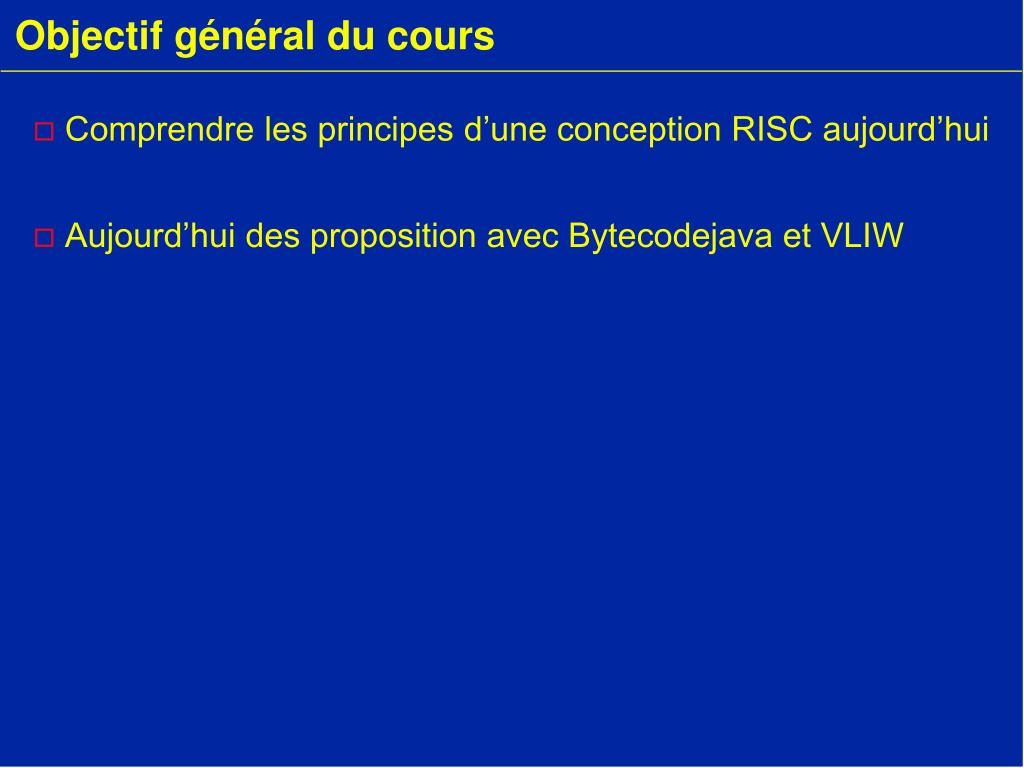 Objectif général du cours

Comprendre les principes d’une conception RISC aujourd’hui

Aujourd’hui des proposition avec Bytecodejava et VLIW